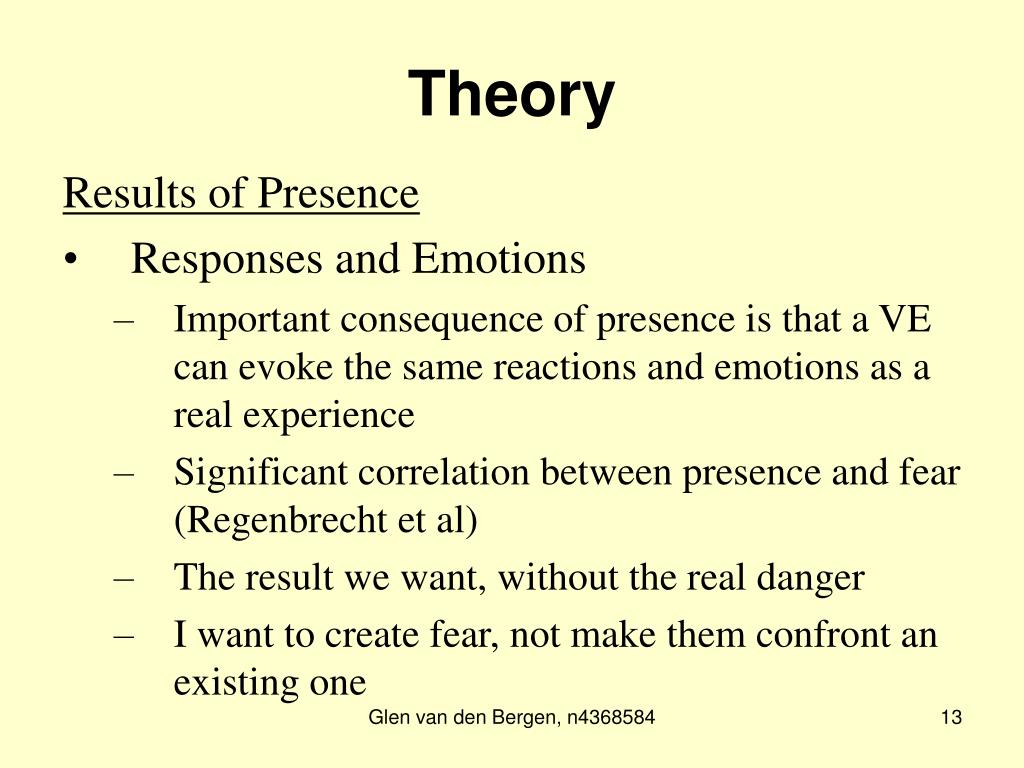 Theory

Results of Presence

• Responses and Emotions

– Important consequence of presence is that a VE can evoke the same reactions and emotions as a real experience

– Significant correlation between presence and fear (Regenbrecht et al)

– The result we want, without the real danger

– I want to create fear, not make them confront an existing one

Glen van den Bergen, n4368584

13